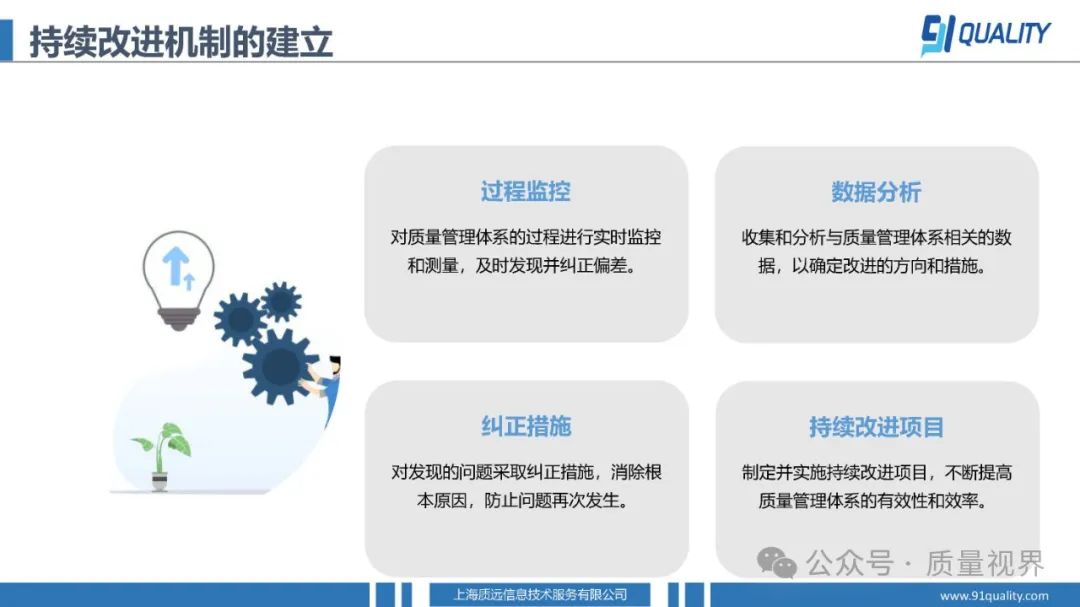 持续改进机制的建立

91 QUALITY

过程监控

对质量管理体系的过程进行实时监控和测量，及时发现并纠正偏差。

数据分析

收集和分析与质量管理体系相关的数据，以确定改进的方向和措施。

纠正措施

对发现的问题采取纠正措施，消除根本原因，防止问题再次发生。

持续改进项目

制定并实施持续改进项目，不断提高质量管理体系的有效性和效率。

公众号 · 质量视界

上海质远信息技术服务有限公司

www.91quality.com